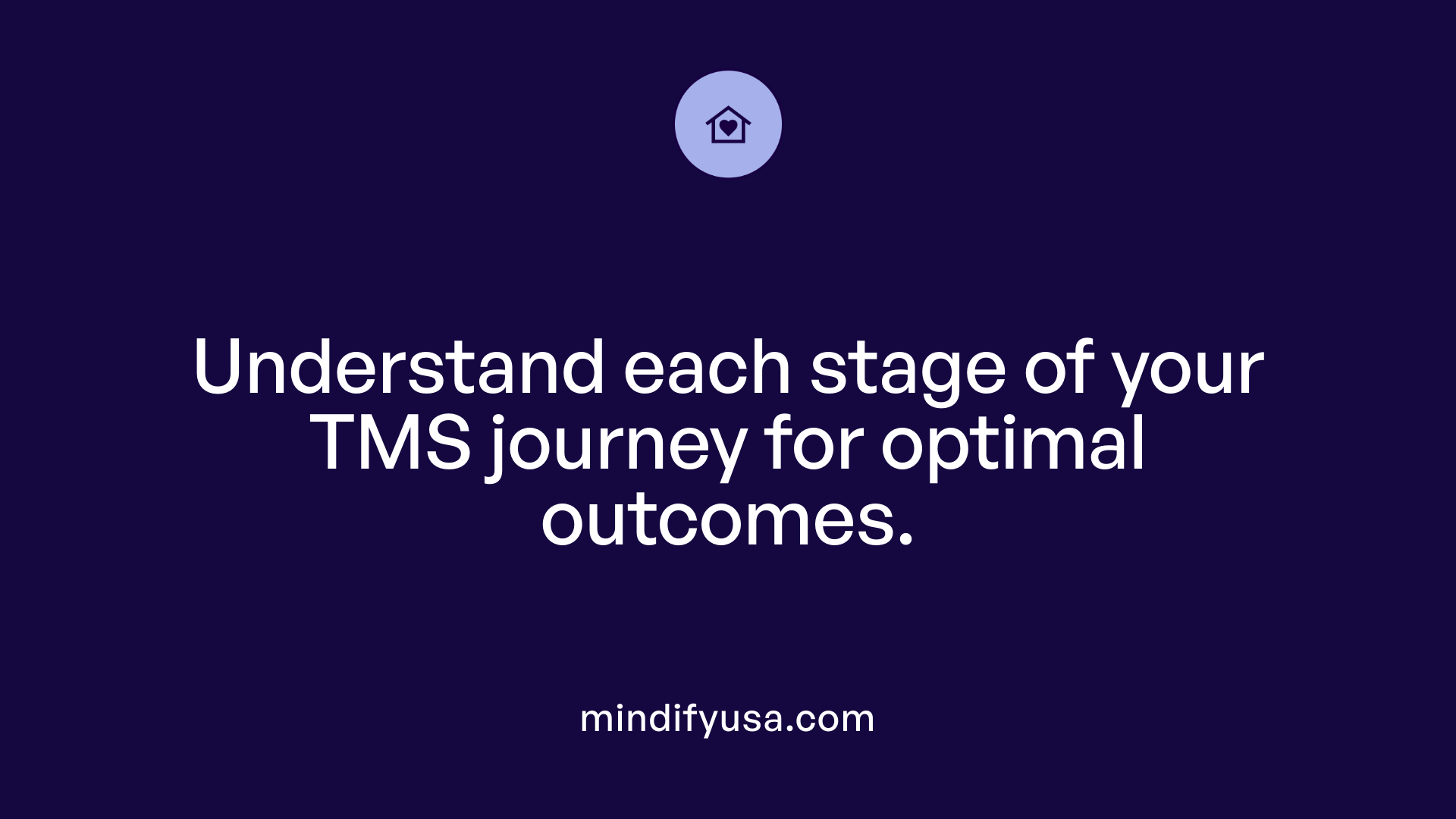 Understand each stage of your TMS journey for optimal outcomes.

mindifyusa.com